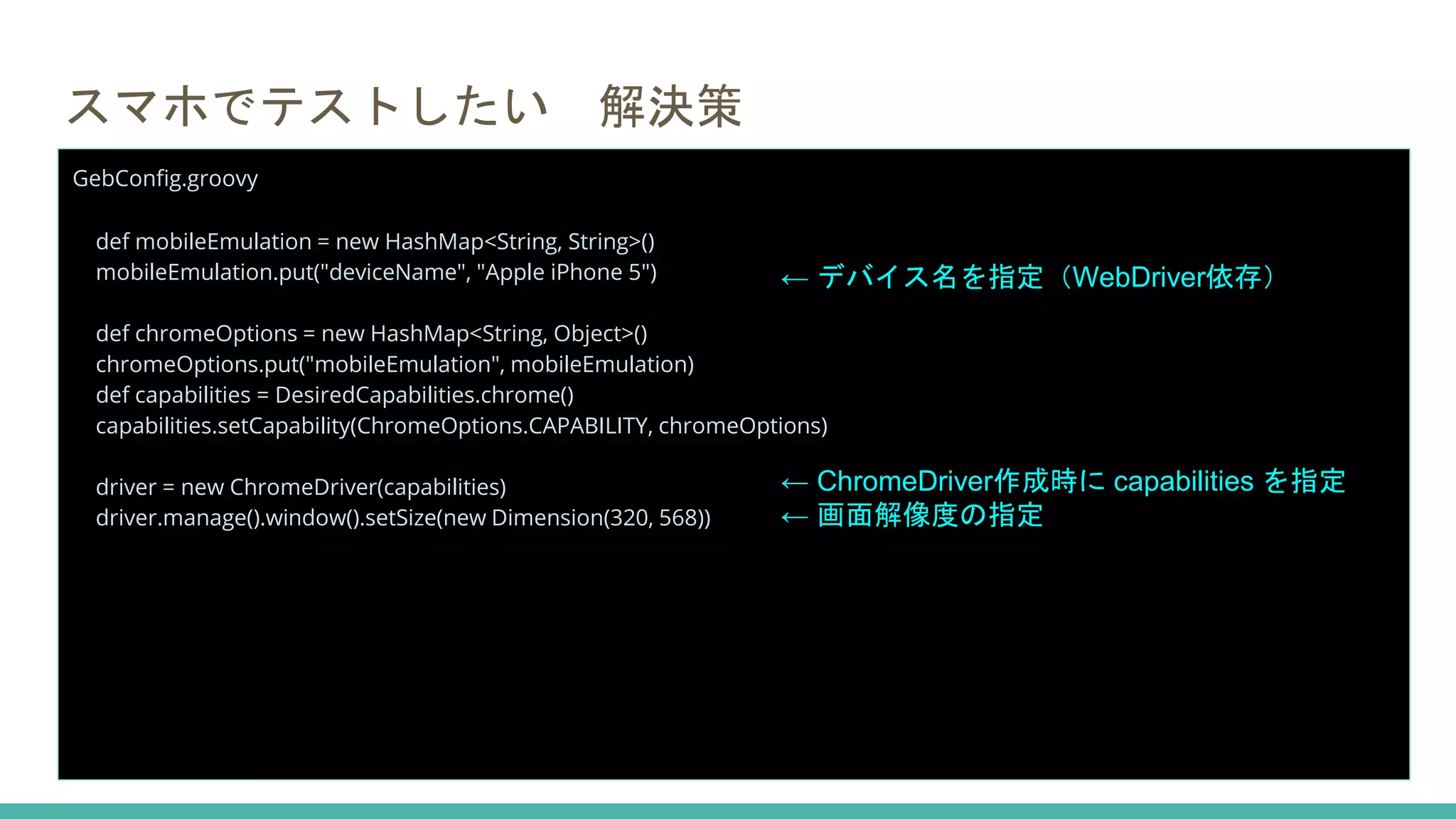 スマホでテストしたい　解決策

GebConfig.groovy

def mobileEmulation = new HashMap<String, String>()
mobileEmulation.put("deviceName", "Apple iPhone 5")　← デバイス名を指定（WebDriver依存）

def chromeOptions = new HashMap<String, Object>()
chromeOptions.put("mobileEmulation", mobileEmulation)
def capabilities = DesiredCapabilities.chrome()
capabilities.setCapability(ChromeOptions.CAPABILITY, chromeOptions)

driver = new ChromeDriver(capabilities)　← ChromeDriver作成時に capabilities を指定
driver.manage().window().setSize(new Dimension(320, 568))　← 画面解像度の指定